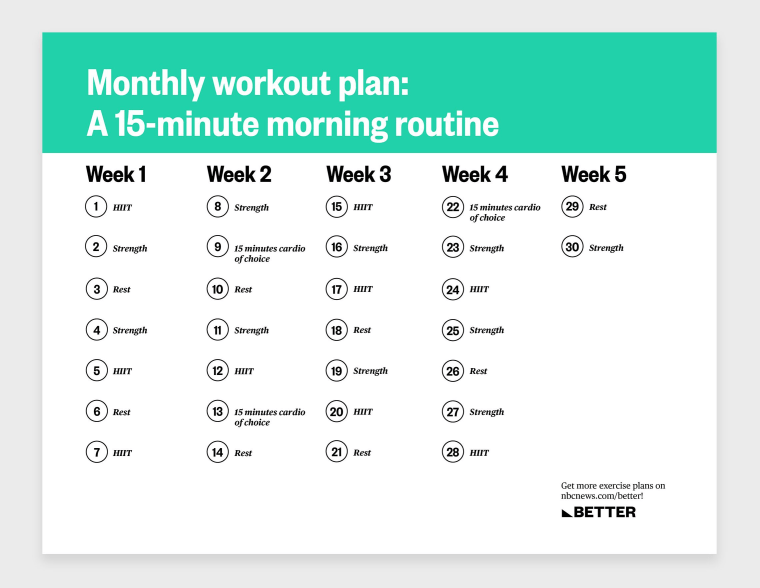 Monthly workout plan:
A 15-minute morning routine

Week 1
1 HIIT
2 Strength
3 Rest
4 Strength
5 HIIT
6 Rest
7 HIIT

Week 2
8 Strength
9 15 minutes cardio of choice
10 Rest
11 Strength
12 HIIT
13 15 minutes cardio of choice
14 Rest

Week 3
15 HIIT
16 Strength
17 HIIT
18 Rest
19 Strength
20 HIIT
21 Rest

Week 4
22 15 minutes cardio of choice
23 Strength
24 HIIT
25 Strength
26 Rest
27 Strength
28 HIIT

Week 5
29 Rest
30 Strength

Get more exercise plans on nbcnews.com/better!

BETTER